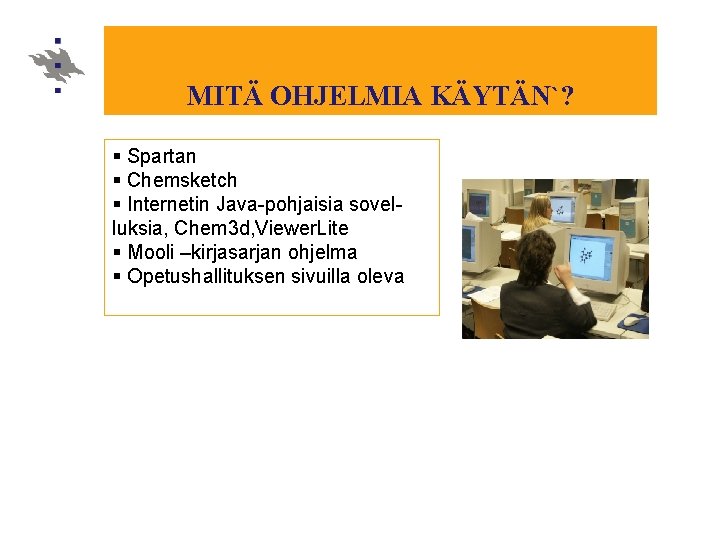 MITÄ OHJELMIA KÄYTÄN`?

▪ Spartan
▪ Chemsketch
▪ Internetin Java-pohjaisia sovelluksia, Chem3d,ViewerLite
▪ Mooli –kirjasarjan ohjelma
▪ Opetushallituksen sivuilla oleva